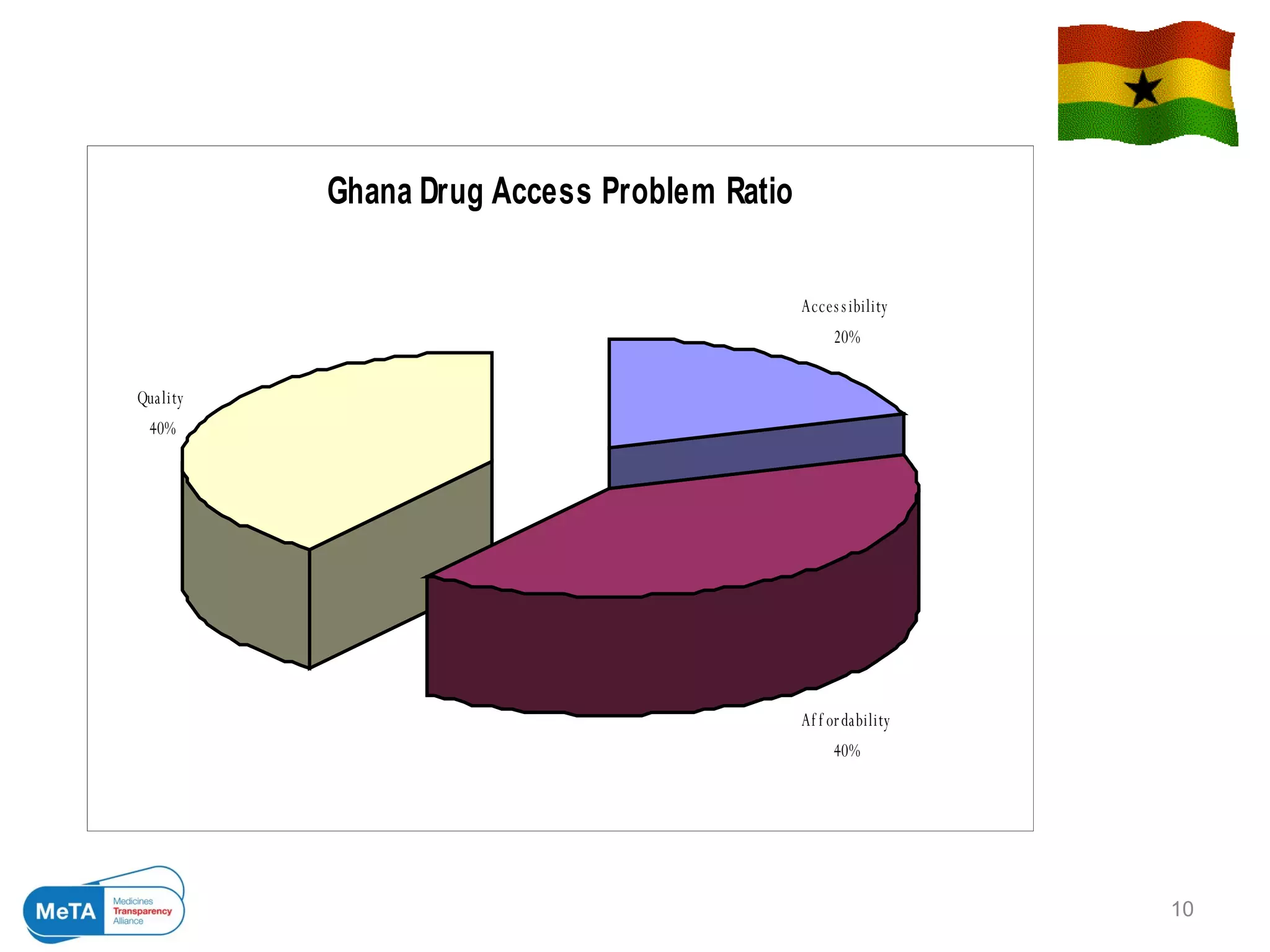 Ghana Drug Access Problem Ratio

Accessibility
20%

Quality
40%

Affordability
40%

MeTA Medicines Transparency Alliance

10